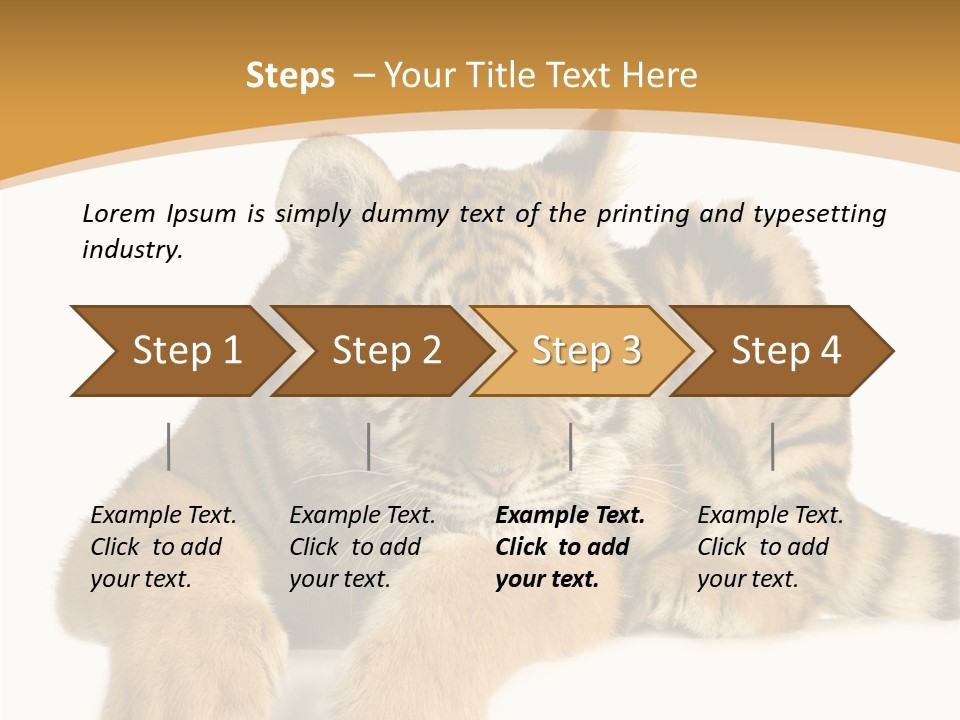 Steps – Your Title Text Here

Lorem Ipsum is simply dummy text of the printing and typesetting industry.

Step 1

Step 2

Step 3

Step 4

Example Text. Click to add your text.

Example Text. Click to add your text.

Example Text. Click to add your text.

Example Text. Click to add your text.